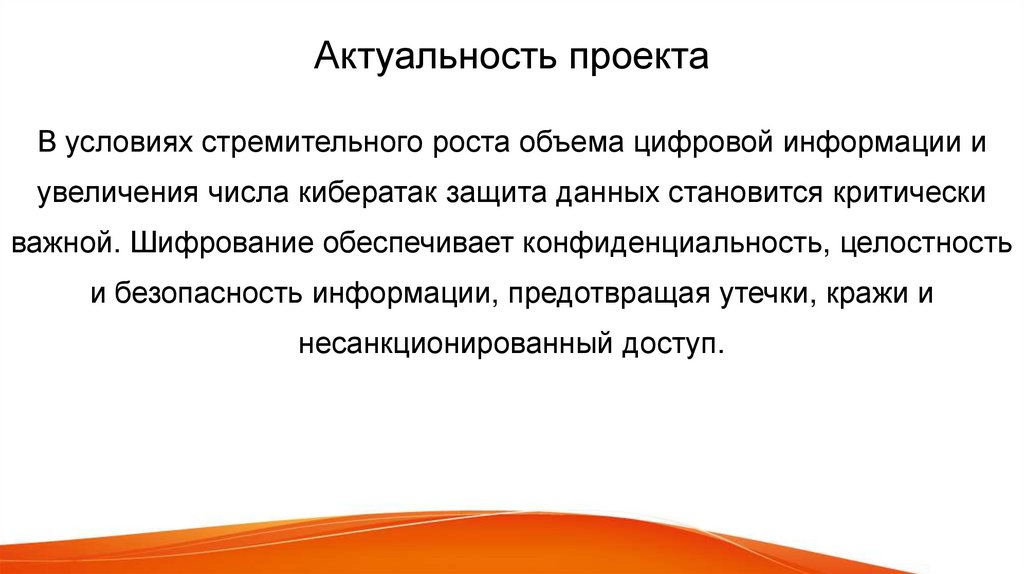 Актуальность проекта

В условиях стремительного роста объема цифровой информации и увеличения числа кибератак защита данных становится критически важной. Шифрование обеспечивает конфиденциальность, целостность и безопасность информации, предотвращая утечки, кражи и несанкционированный доступ.